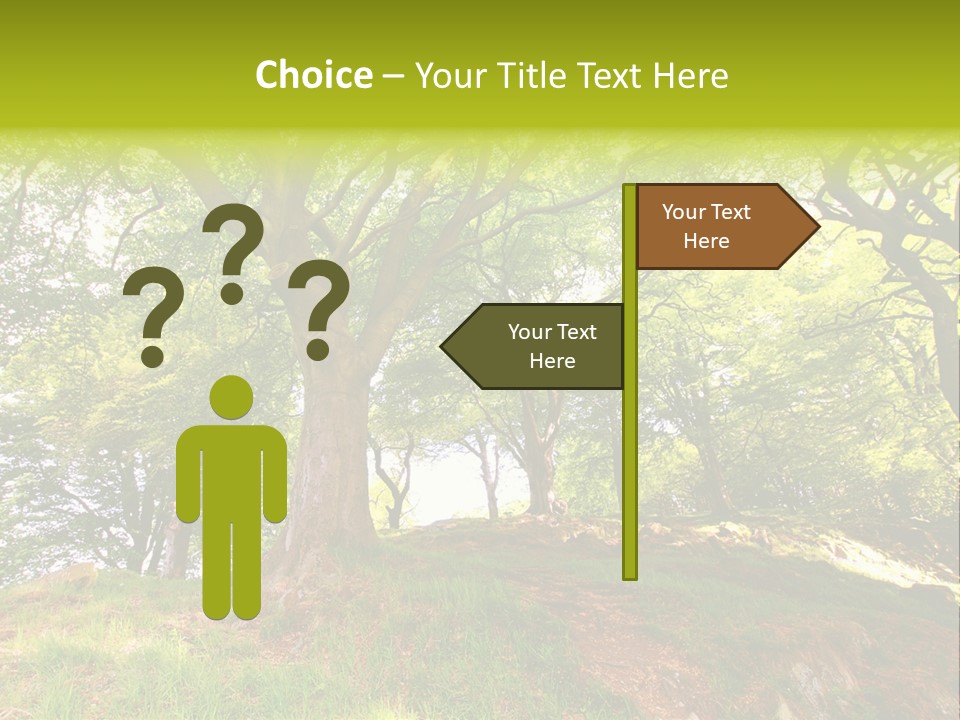 Choice – Your Title Text Here

? ? ?

Your Text Here

Your Text Here